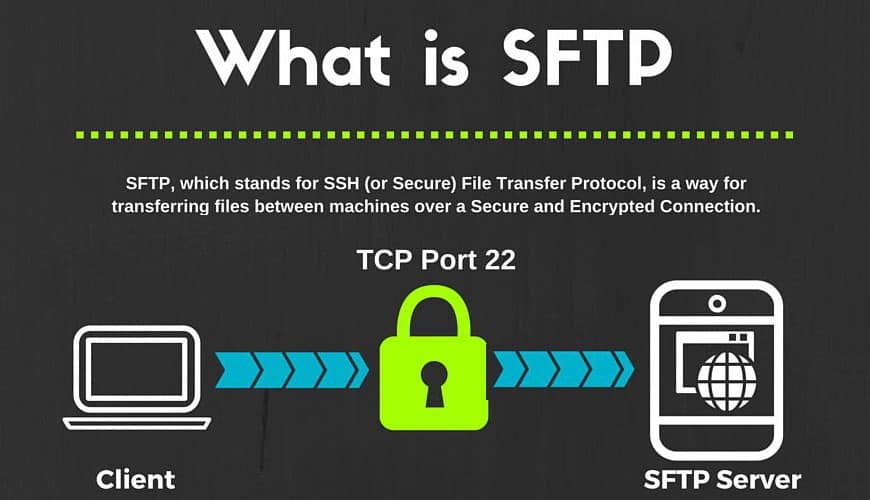 What is SFTP

SFTP, which stands for SSH (or Secure) File Transfer Protocol, is a way for transferring files between machines over a Secure and Encrypted Connection.

TCP Port 22

Client

SFTP Server